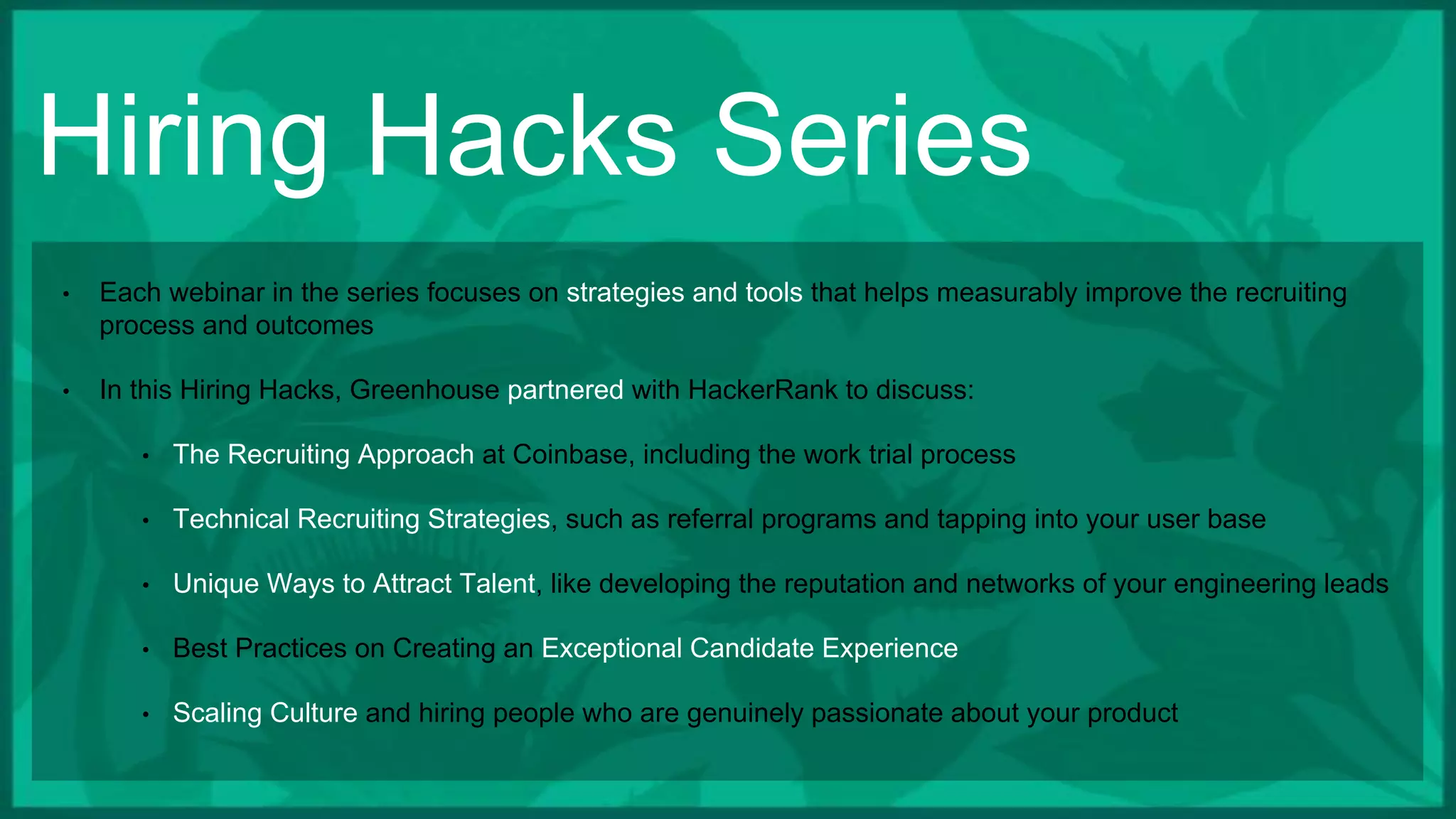 Hiring Hacks Series

• Each webinar in the series focuses on strategies and tools that helps measurably improve the recruiting process and outcomes

• In this Hiring Hacks, Greenhouse partnered with HackerRank to discuss:

• The Recruiting Approach at Coinbase, including the work trial process

• Technical Recruiting Strategies, such as referral programs and tapping into your user base

• Unique Ways to Attract Talent, like developing the reputation and networks of your engineering leads

• Best Practices on Creating an Exceptional Candidate Experience

• Scaling Culture and hiring people who are genuinely passionate about your product